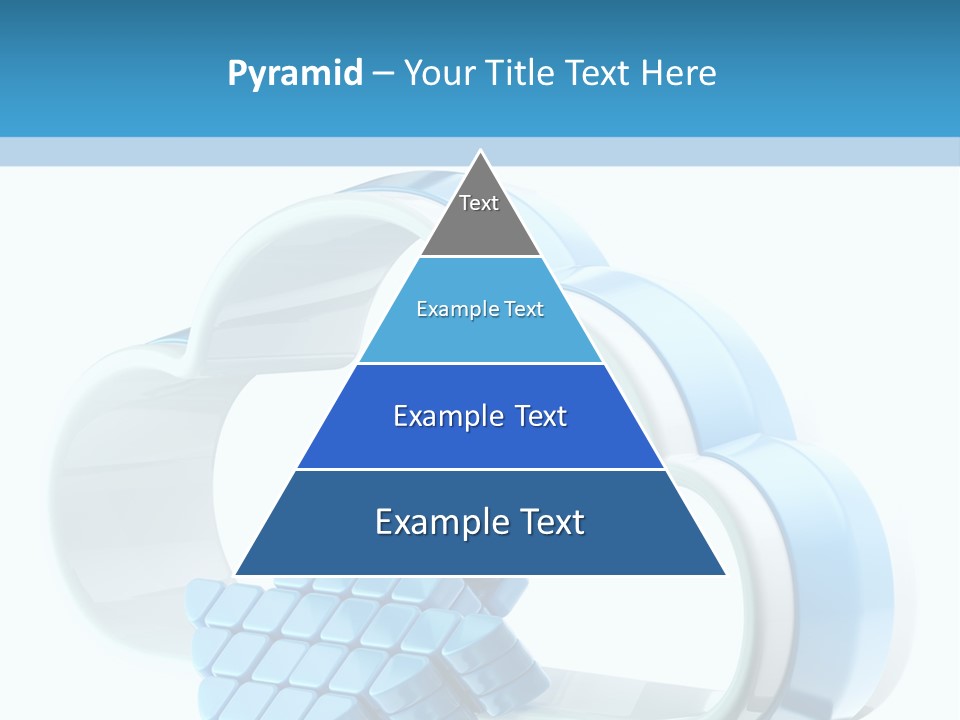 Pyramid – Your Title Text Here

Text

Example Text

Example Text

Example Text